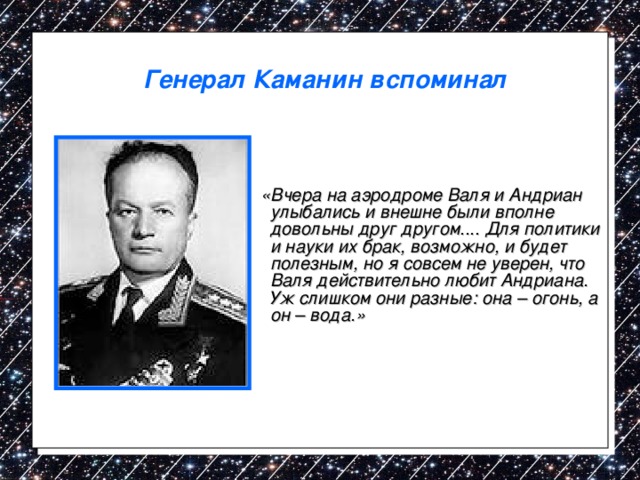 Генерал Каманин вспоминал

«Вчера на аэродроме Валя и Андриан улыбались и внешне были вполне довольны друг другом.... Для политики и науки их брак, возможно, и будет полезным, но я совсем не уверен, что Валя действительно любит Андриана. Уж слишком они разные: она – огонь, а он – вода.»